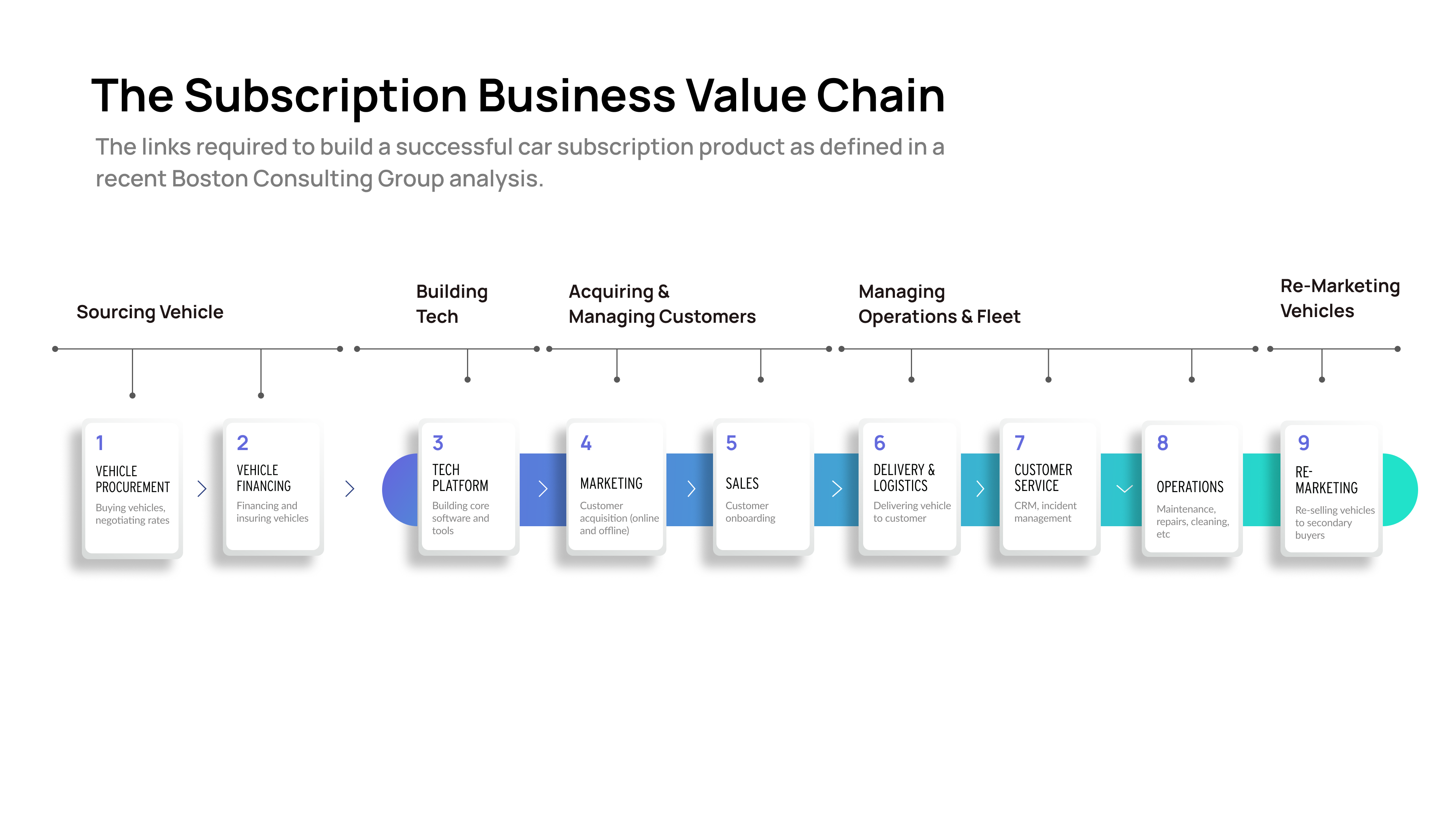 The Subscription Business Value Chain

The links required to build a successful car subscription product as defined in a recent Boston Consulting Group analysis.

Sourcing Vehicle

Building Tech

Acquiring & Managing Customers

Managing Operations & Fleet

Re-Marketing Vehicles

1
VEHICLE PROCUREMENT
Buying vehicles, negotiating rates

2
VEHICLE FINANCING
Financing and insuring vehicles

3
TECH PLATFORM
Building core software and tools

4
MARKETING
Customer acquisition (online and offline)

5
SALES
Customer onboarding

6
DELIVERY & LOGISTICS
Delivering vehicle to customer

7
CUSTOMER SERVICE
CRM, incident management

8
OPERATIONS
Maintenance, repairs, cleaning, etc

9
RE-MARKETING
Re-selling vehicles to secondary buyers